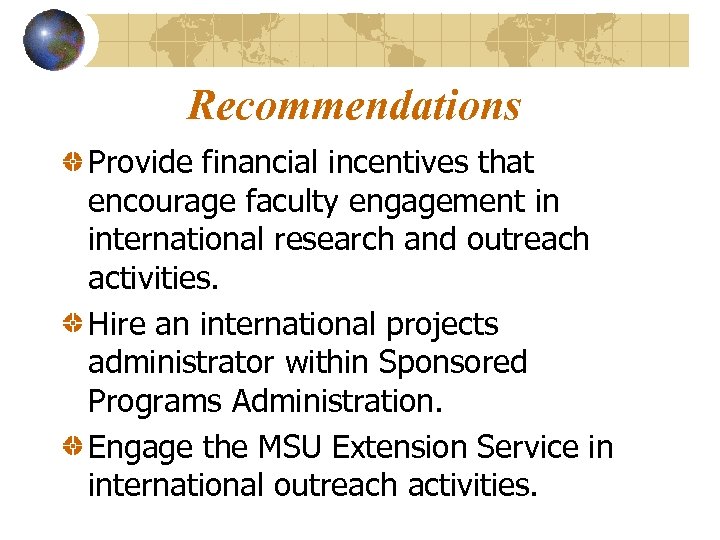 Recommendations

Provide financial incentives that encourage faculty engagement in international research and outreach activities.

Hire an international projects administrator within Sponsored Programs Administration.

Engage the MSU Extension Service in international outreach activities.